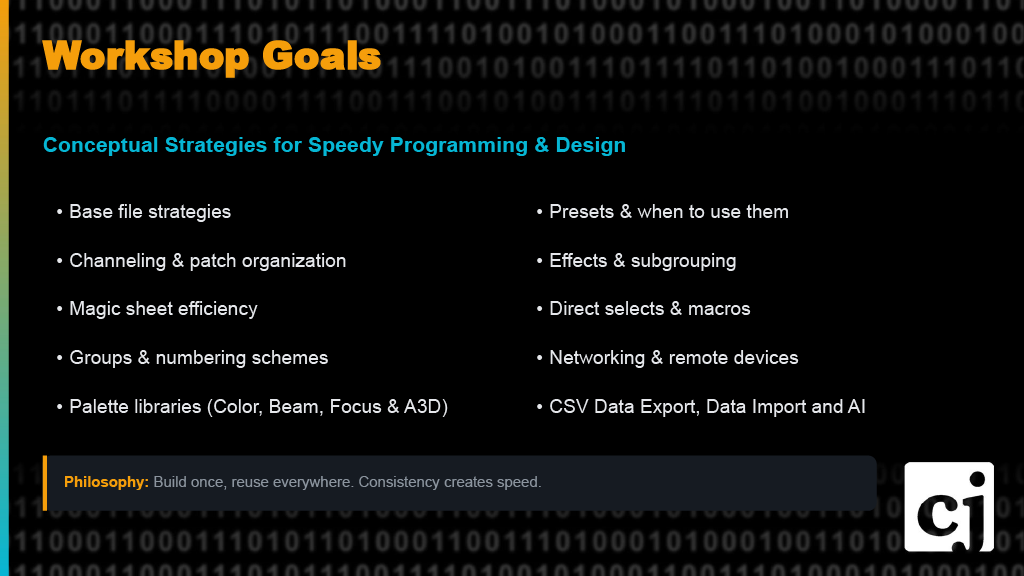 Workshop Goals

Conceptual Strategies for Speedy Programming & Design

• Base file strategies

• Channeling & patch organization

• Magic sheet efficiency

• Groups & numbering schemes

• Palette libraries (Color, Beam, Focus & A3D)

• Presets & when to use them

• Effects & subgrouping

• Direct selects & macros

• Networking & remote devices

• CSV Data Export, Data Import and AI

Philosophy: Build once, reuse everywhere. Consistency creates speed.

cj